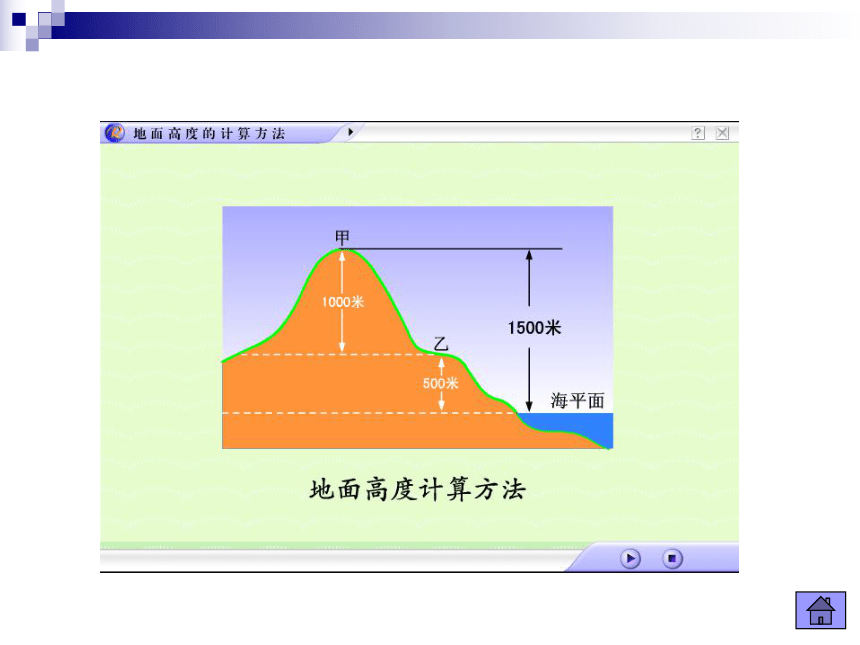 地面高度的计算方法

?

甲

1000米

1500米

乙

500米

海平面

地面高度计算方法